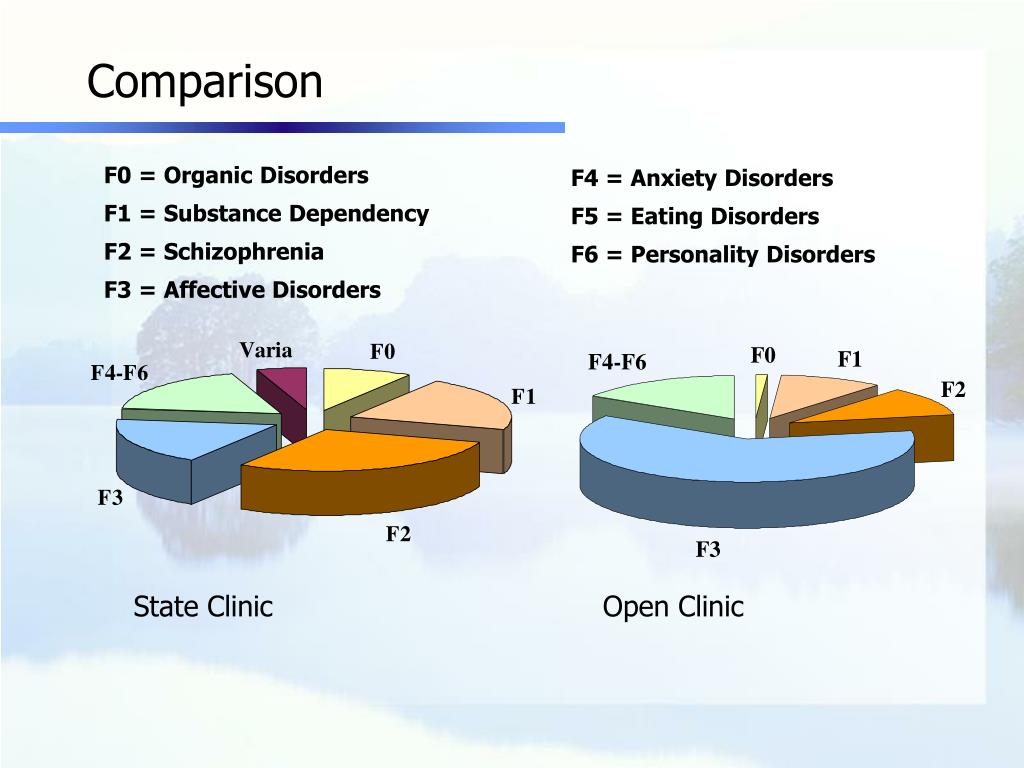 Comparison

F0 = Organic Disorders
F1 = Substance Dependency
F2 = Schizophrenia
F3 = Affective Disorders

F4 = Anxiety Disorders
F5 = Eating Disorders
F6 = Personality Disorders

Varia
F0
F4-F6
F1
F3
F2

State Clinic

F4-F6
F0
F1
F2
F3

Open Clinic